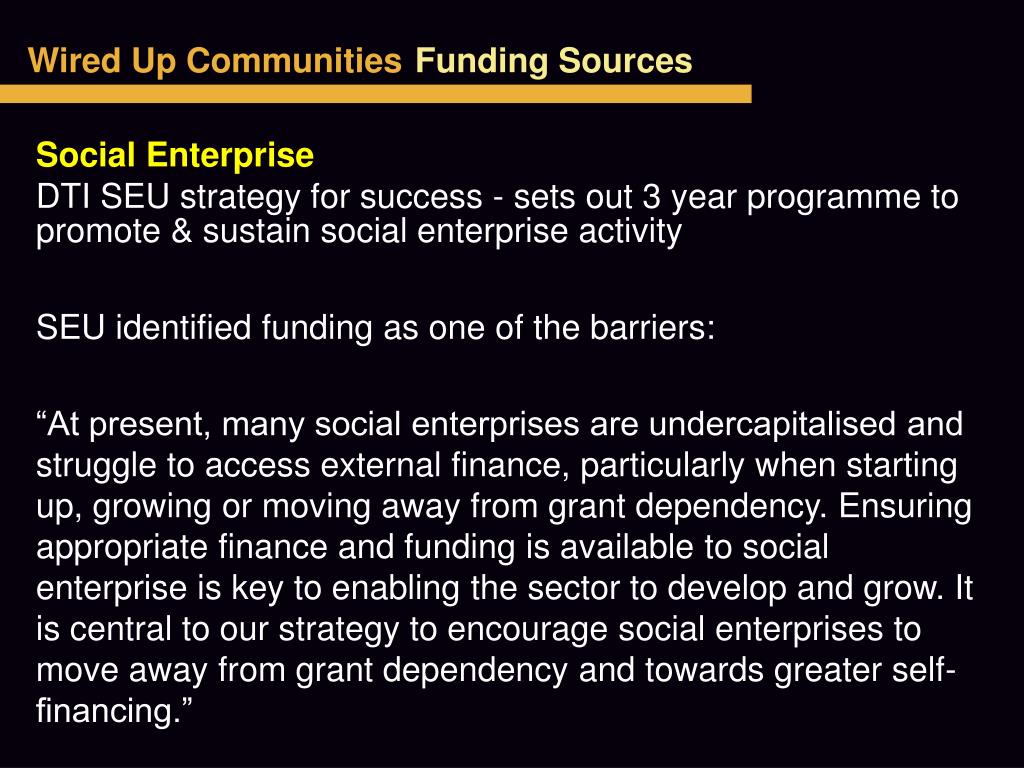 Wired Up Communities Funding Sources

Social Enterprise
DTI SEU strategy for success - sets out 3 year programme to promote & sustain social enterprise activity

SEU identified funding as one of the barriers:

“At present, many social enterprises are undercapitalised and struggle to access external finance, particularly when starting up, growing or moving away from grant dependency. Ensuring appropriate finance and funding is available to social enterprise is key to enabling the sector to develop and grow. It is central to our strategy to encourage social enterprises to move away from grant dependency and towards greater self-financing.”